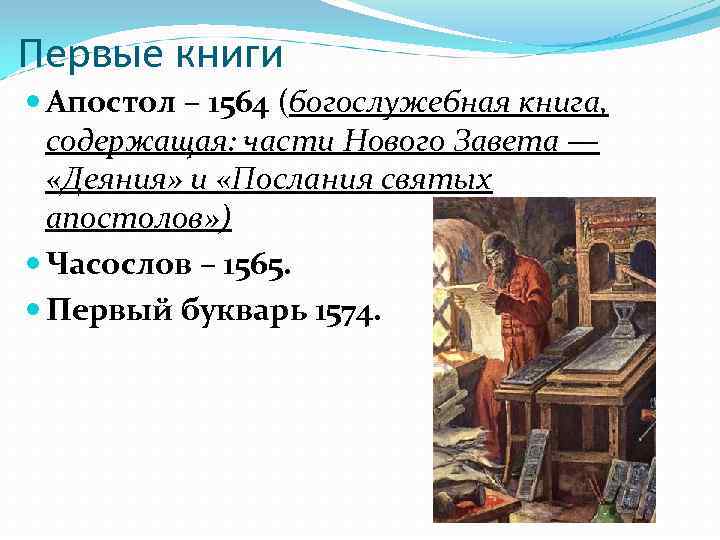 Первые книги

Апостол – 1564 (богослужебная книга, содержащая: части Нового Завета — «Деяния» и «Послания святых апостолов»)

Часослов – 1565.

Первый букварь 1574.